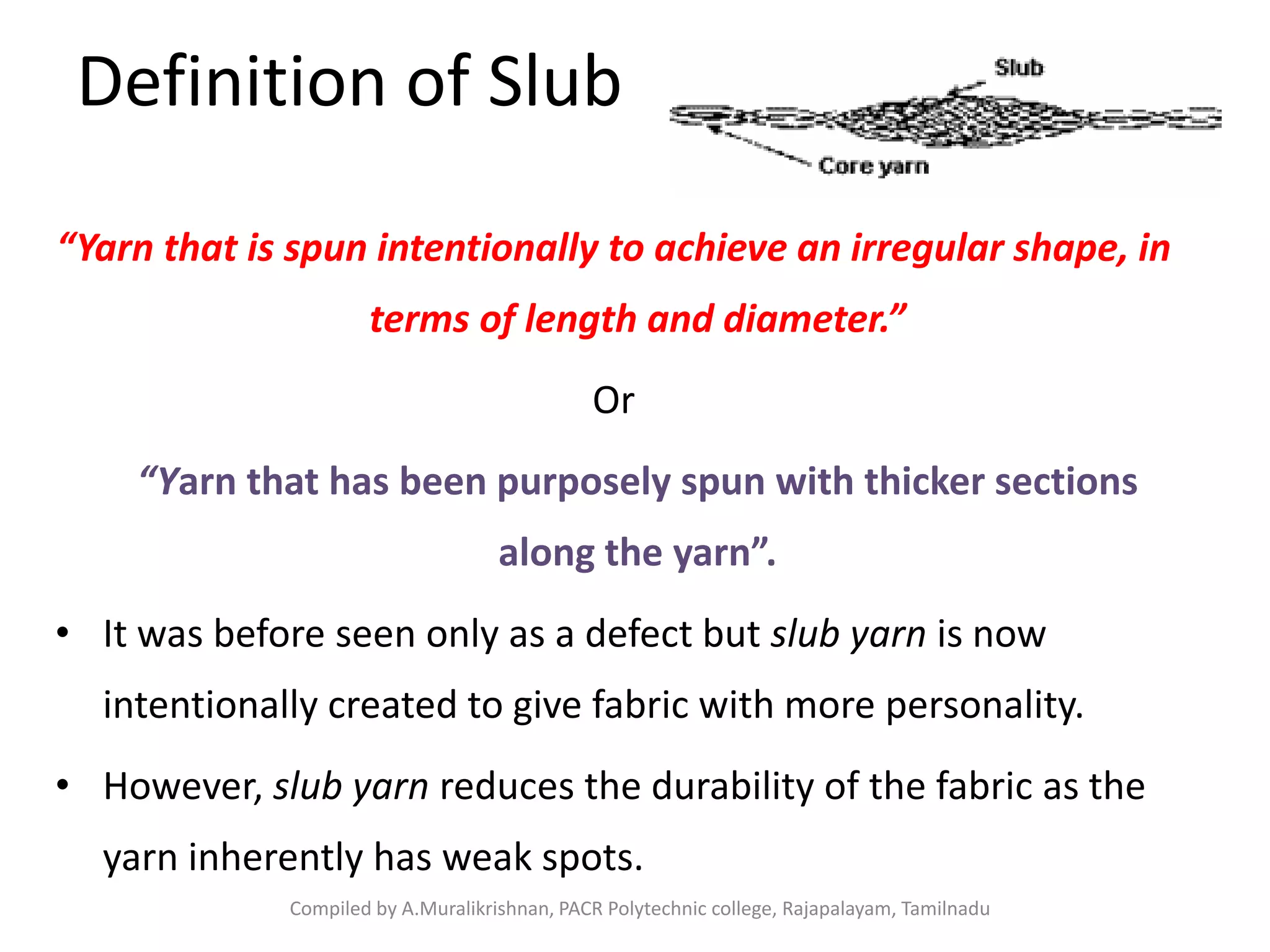 Definition of Slub

Slub

Core yarn

“Yarn that is spun intentionally to achieve an irregular shape, in terms of length and diameter.”

Or

“Yarn that has been purposely spun with thicker sections along the yarn”.

• It was before seen only as a defect but slub yarn is now intentionally created to give fabric with more personality.

• However, slub yarn reduces the durability of the fabric as the yarn inherently has weak spots.

Compiled by A.Muralikrishnan, PACR Polytechnic college, Rajapalayam, Tamilnadu